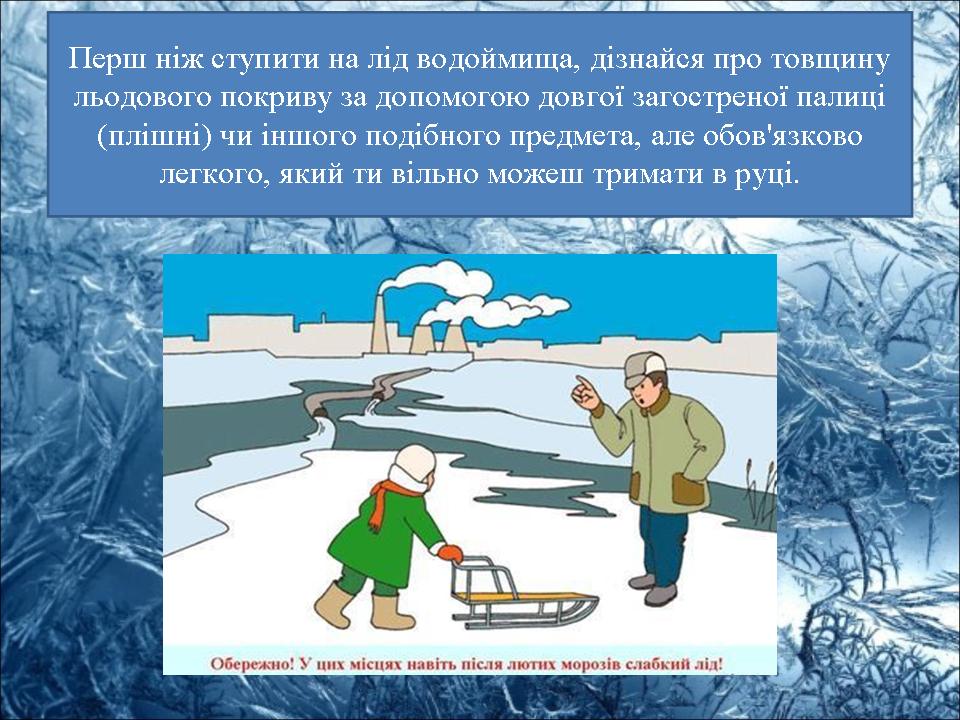 Перш ніж ступити на лід водоймища, дізнайся про товщину льодового покриву за допомогою довгої загостреної палиці (плішні) чи іншого подібного предмета, але обов'язково легкого, який ти вільно можеш тримати в руці.

Обережно! У цих місцях навіть після лютих морозів слабкий лід!